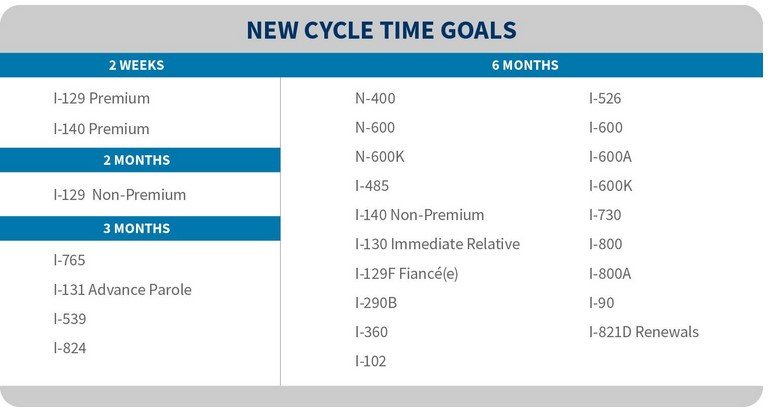 NEW CYCLE TIME GOALS

2 WEEKS

I-129 Premium

I-140 Premium

2 MONTHS

I-129 Non-Premium

3 MONTHS

I-765

I-131 Advance Parole

I-539

I-824

6 MONTHS

N-400

N-600

N-600K

I-485

I-140 Non-Premium

I-130 Immediate Relative

I-129F Fiancé(e)

I-290B

I-360

I-102

I-526

I-600

I-600A

I-600K

I-730

I-800

I-800A

I-90

I-821D Renewals